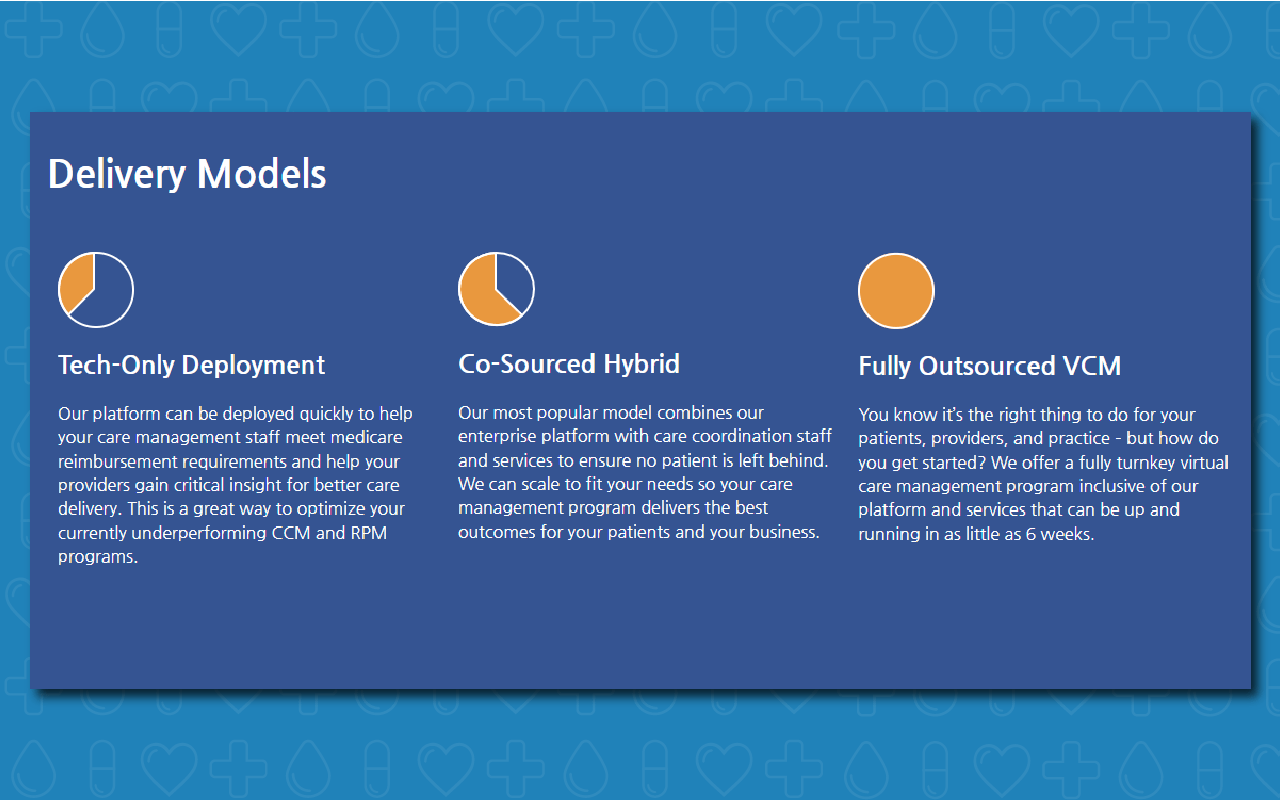 Delivery Models

Tech-Only Deployment

Our platform can be deployed quickly to help your care management staff meet medicare reimbursement requirements and help your providers gain critical insight for better care delivery. This is a great way to optimize your currently underperforming CCM and RPM programs.

Co-Sourced Hybrid

Our most popular model combines our enterprise platform with care coordination staff and services to ensure no patient is left behind. We can scale to fit your needs so your care management program delivers the best outcomes for your patients and your business.

Fully Outsourced VCM

You know it's the right thing to do for your patients, providers, and practice - but how do you get started? We offer a fully turnkey virtual care management program inclusive of our platform and services that can be up and running in as little as 6 weeks.